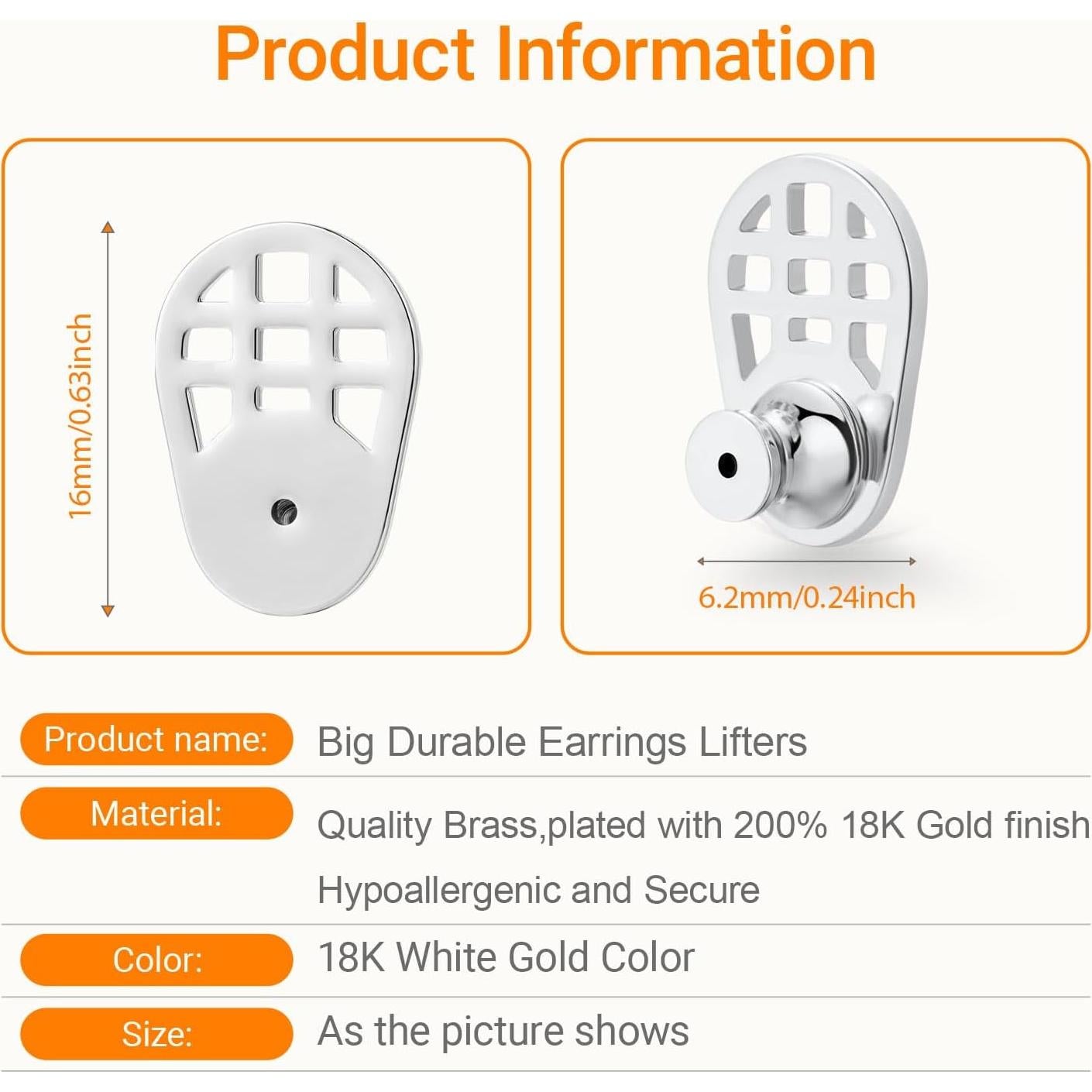 Product Information

16mm/0.63inch

6.2mm/0.24inch

| Product name: | Big Durable Earrings Lifters |
|---|---|
| Material: | Quality Brass,plated with 200% 18K Gold finish Hypoallergenic and Secure |
| Color: | 18K White Gold Color |
| Size: | As the picture shows |